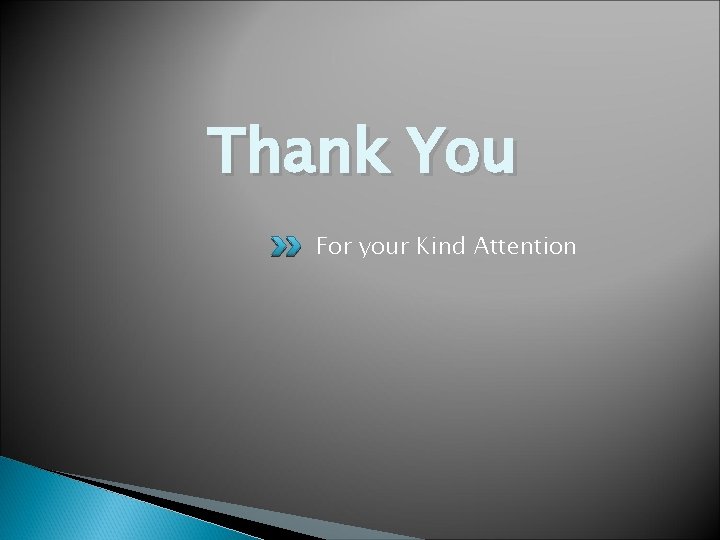 Thank You

For your Kind Attention